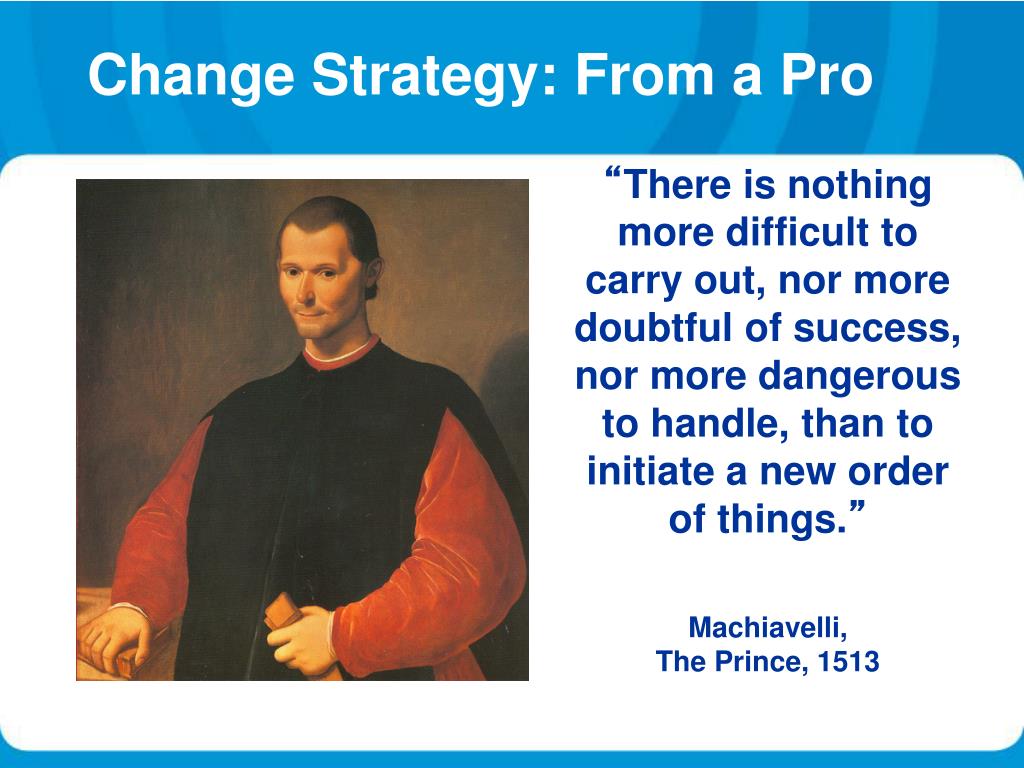 Change Strategy: From a Pro

“There is nothing more difficult to carry out, nor more doubtful of success, nor more dangerous to handle, than to initiate a new order of things.”

Machiavelli,
The Prince, 1513